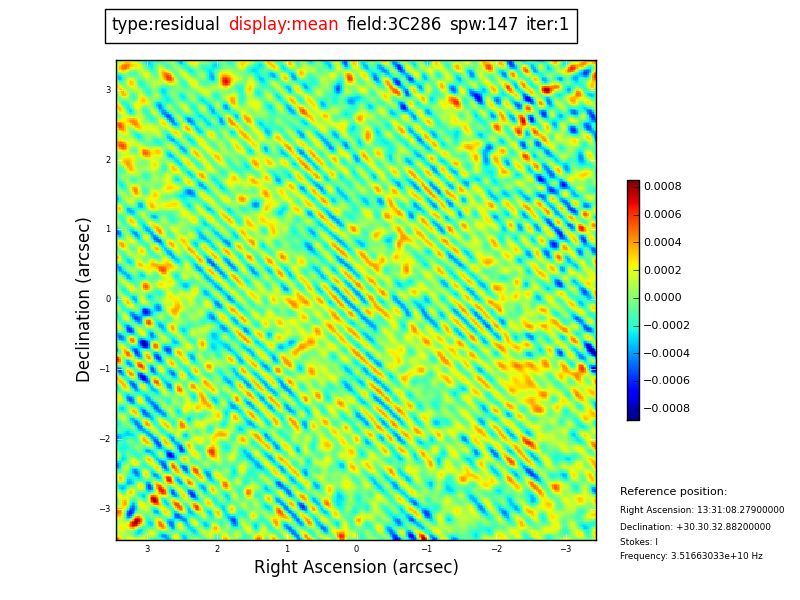 type:residual display:mean field:3C286 spw:147 iter:1

Declination (arcsec)

3
2
1
0
−1
−2
−3

3 2 1 0 −1 −2 −3

Right Ascension (arcsec)

0.0008
0.0006
0.0004
0.0002
0.0000
−0.0002
−0.0004
−0.0006
−0.0008

Reference position:
Right Ascension: 13:31:08.27900000
Declination: +30.30.32.88200000
Stokes: I
Frequency: 3.51663033e+10 Hz